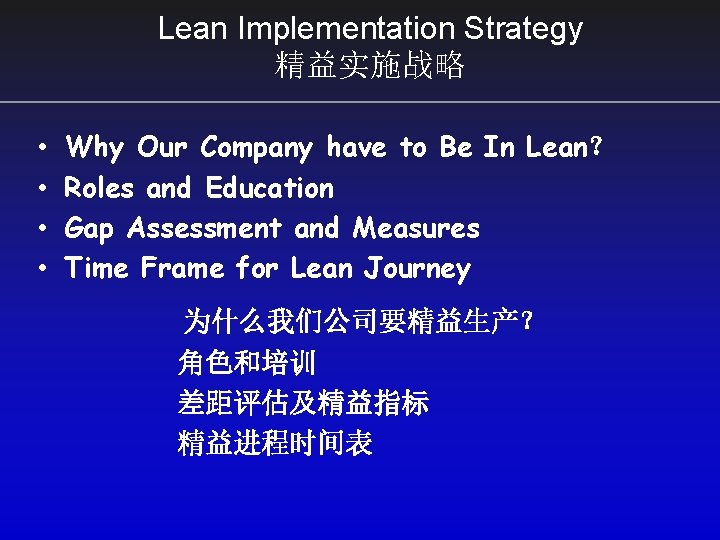 Lean Implementation Strategy
精益实施战略

• Why Our Company have to Be In Lean?
• Roles and Education
• Gap Assessment and Measures
• Time Frame for Lean Journey

为什么我们公司要精益生产?
角色和培训
差距评估及精益指标
精益进程时间表